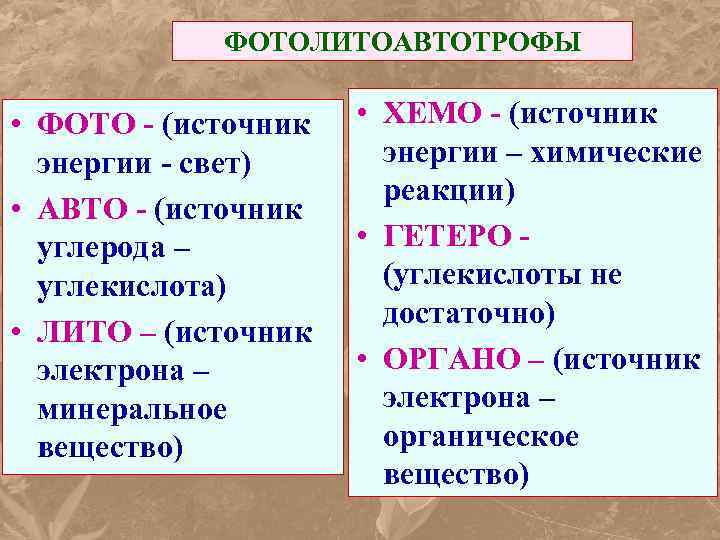 ФОТОЛИТОАВТОТРОФЫ

• ФОТО - (источник энергии - свет)
• АВТО - (источник углерода – углекислота)
• ЛИТО – (источник электрона – минеральное вещество)

• ХЕМО - (источник энергии – химические реакции)
• ГЕТЕРО - (углекислоты не достаточно)
• ОРГАНО – (источник электрона – органическое вещество)